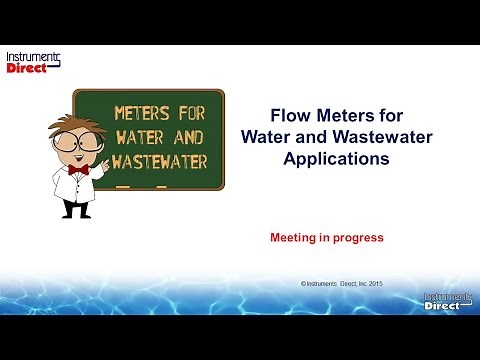 Instruments Direct

METERS FOR WATER AND WASTEWATER

Flow Meters for Water and Wastewater Applications

Meeting in progress

© Instruments Direct, Inc 2015

Instruments Direct